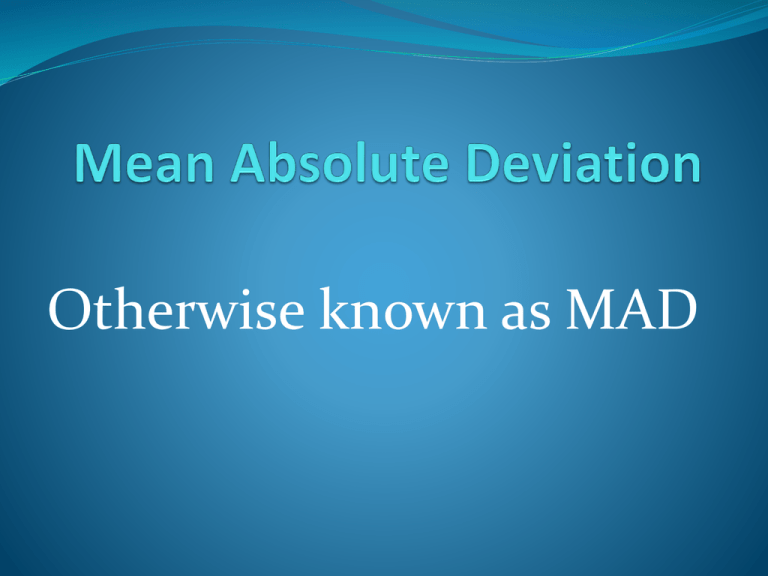 Mean Absolute Deviation

Otherwise known as MAD